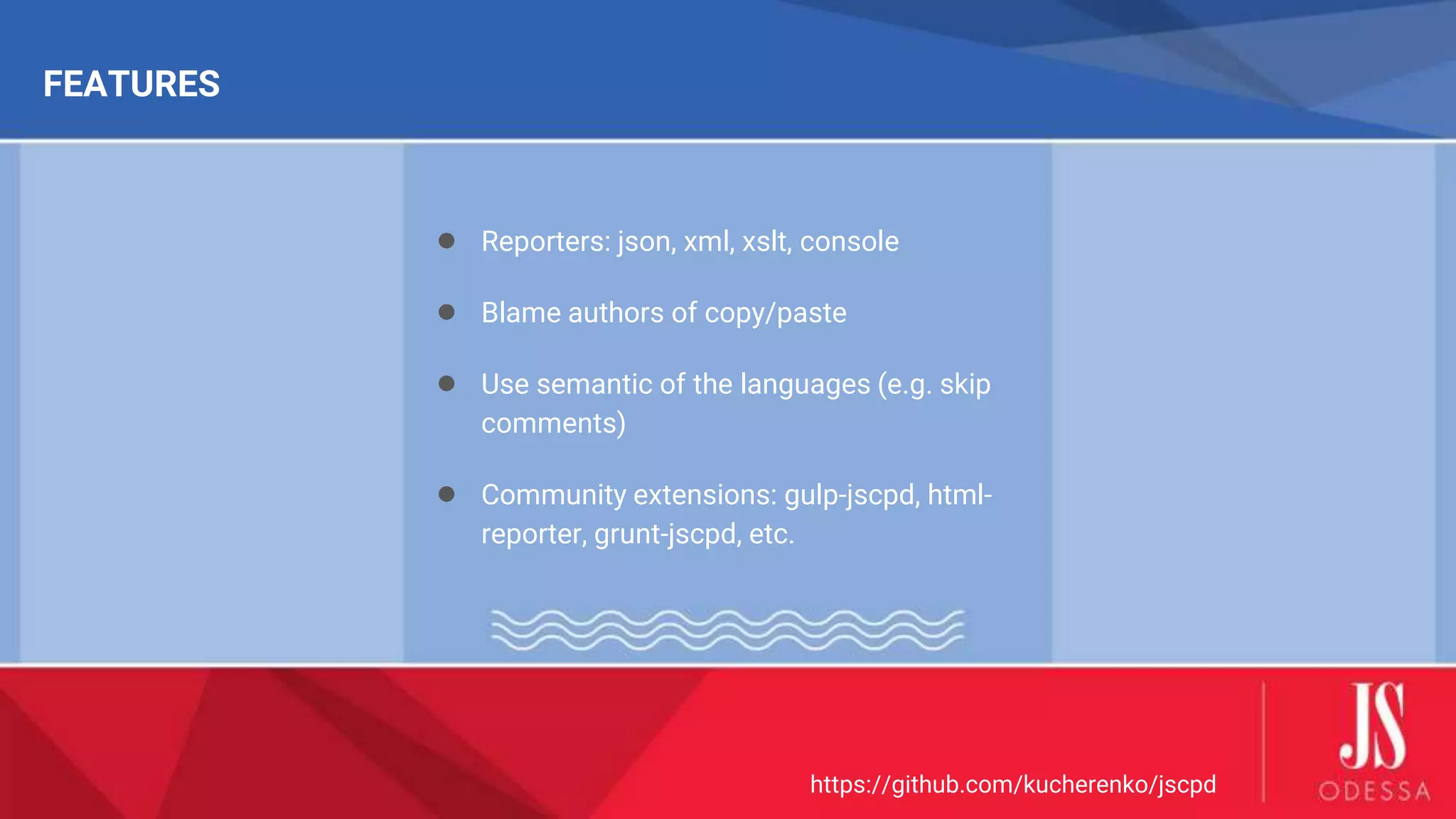 FEATURES

- Reporters: json, xml, xslt, console
- Blame authors of copy/paste
- Use semantic of the languages (e.g. skip comments)
- Community extensions: gulp-jscpd, html-reporter, grunt-jscpd, etc.

https://github.com/kucherenko/jscpd

JS
ODESSA